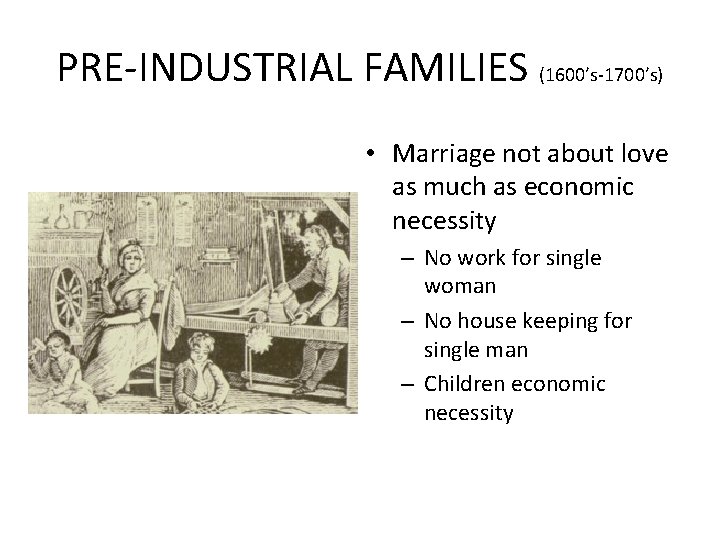 PRE-INDUSTRIAL FAMILIES (1600's-1700's)

• Marriage not about love as much as economic necessity
– No work for single woman
– No house keeping for single man
– Children economic necessity